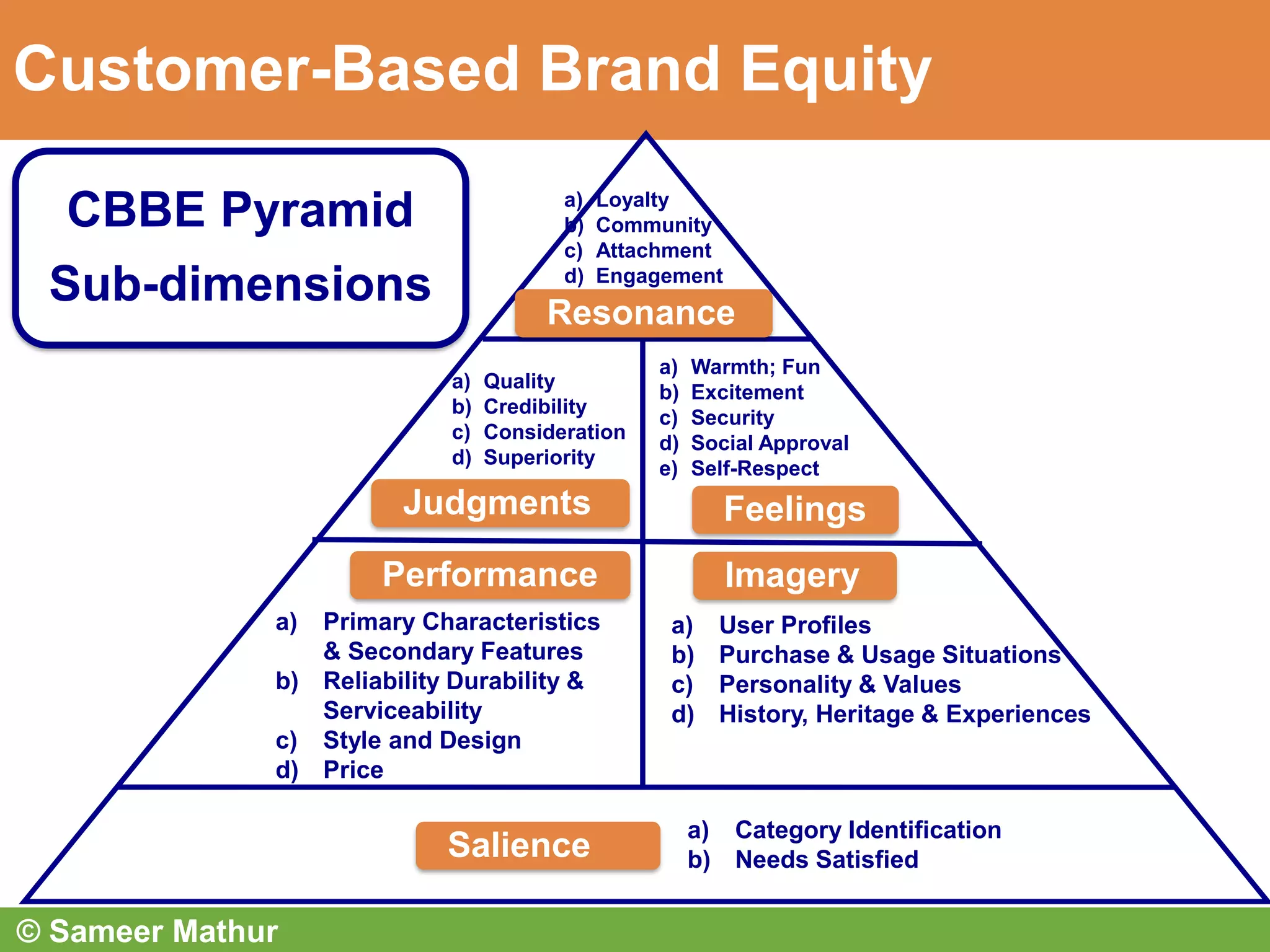 Customer-Based Brand Equity

CBBE Pyramid
Sub-dimensions

a) Loyalty
b) Community
c) Attachment
d) Engagement

Resonance

a) Quality
b) Credibility
c) Consideration
d) Superiority

Judgments

a) Warmth; Fun
b) Excitement
c) Security
d) Social Approval
e) Self-Respect

Feelings

Performance

a) Primary Characteristics & Secondary Features
b) Reliability Durability & Serviceability
c) Style and Design
d) Price

Imagery

a) User Profiles
b) Purchase & Usage Situations
c) Personality & Values
d) History, Heritage & Experiences

Salience

a) Category Identification
b) Needs Satisfied

© Sameer Mathur